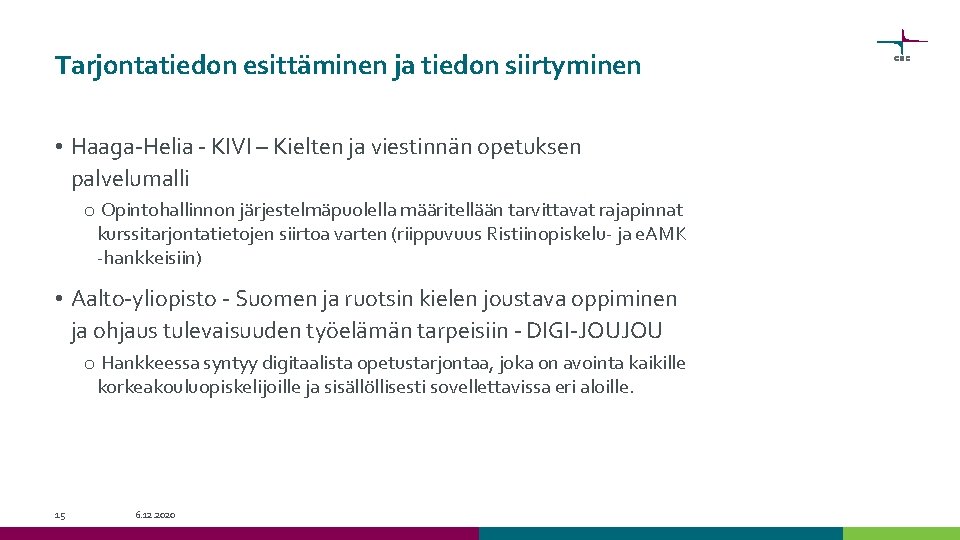 Tarjontatiedon esittäminen ja tiedon siirtyminen

CSC

• Haaga-Helia - KIVI – Kielten ja viestinnän opetuksen palvelumalli

o Opintohallinnon järjestelmäpuolella määritellään tarvittavat rajapinnat kurssitarjontatietojen siirtoa varten (riippuvuus Ristiinopiskelu- ja eAMK -hankkeisiin)

• Aalto-yliopisto - Suomen ja ruotsin kielen joustava oppiminen ja ohjaus tulevaisuuden työelämän tarpeisiin - DIGI-JOUJOU

o Hankkeessa syntyy digitaalista opetustarjontaa, joka on avointa kaikille korkeakouluopiskelijoille ja sisällöllisesti sovellettavissa eri aloille.

15

6.12.2020